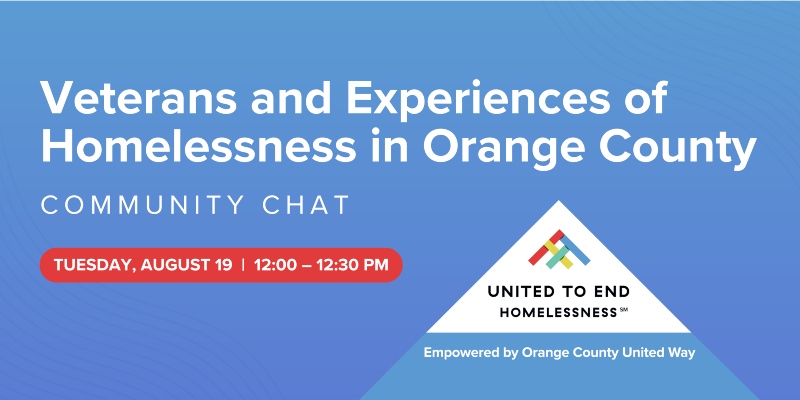 Veterans and Experiences of Homelessness in Orange County

COMMUNITY CHAT

TUESDAY, AUGUST 19 | 12:00 – 12:30 PM

UNITED TO END HOMELESSNESS℠

Empowered by Orange County United Way